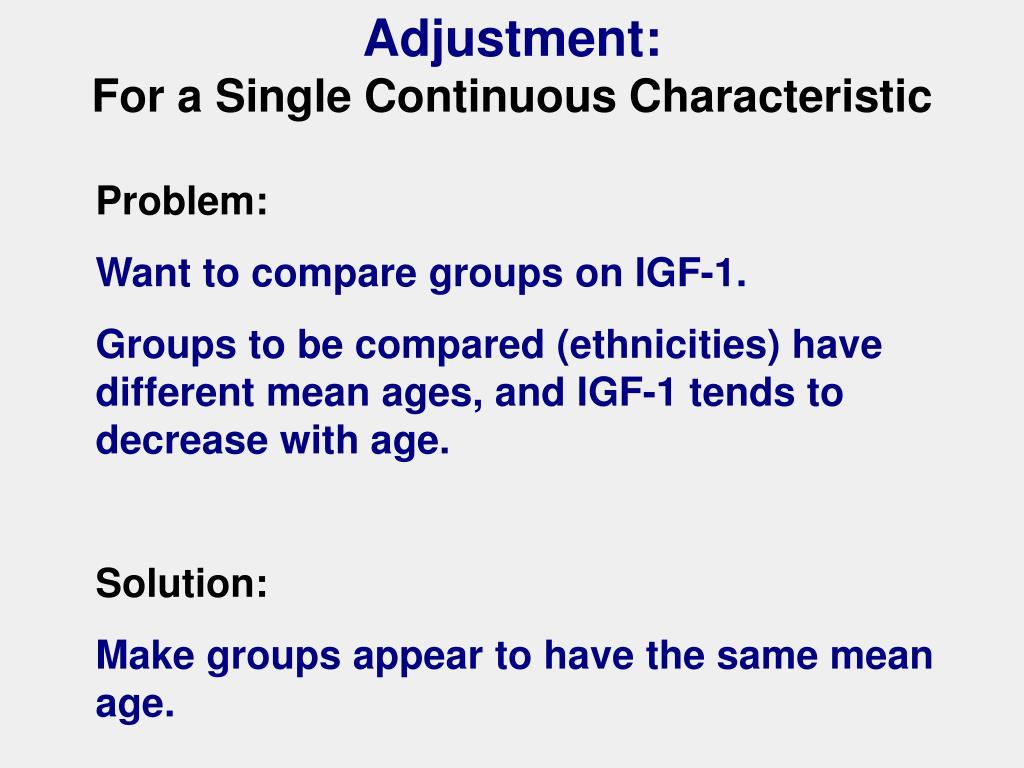 Adjustment:
For a Single Continuous Characteristic

Problem:

Want to compare groups on IGF-1.

Groups to be compared (ethnicities) have different mean ages, and IGF-1 tends to decrease with age.

Solution:

Make groups appear to have the same mean age.